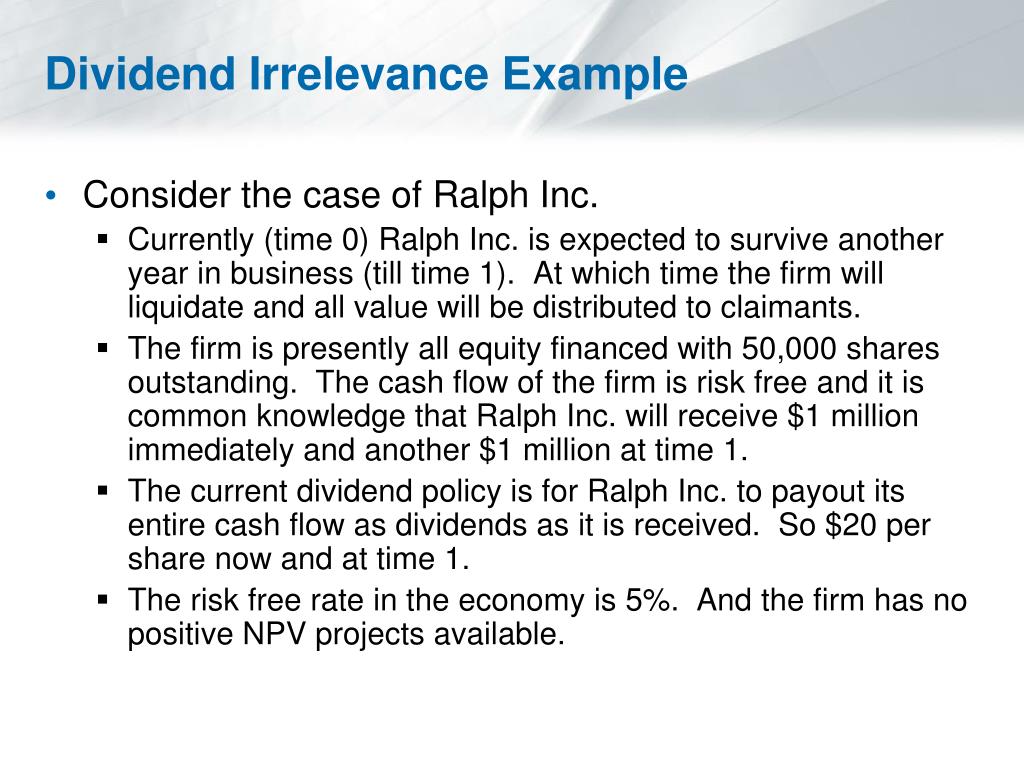 Dividend Irrelevance Example

• Consider the case of Ralph Inc.
  ▪ Currently (time 0) Ralph Inc. is expected to survive another year in business (till time 1). At which time the firm will liquidate and all value will be distributed to claimants.
  ▪ The firm is presently all equity financed with 50,000 shares outstanding. The cash flow of the firm is risk free and it is common knowledge that Ralph Inc. will receive \$1 million immediately and another \$1 million at time 1.
  ▪ The current dividend policy is for Ralph Inc. to payout its entire cash flow as dividends as it is received. So \$20 per share now and at time 1.
  ▪ The risk free rate in the economy is 5%. And the firm has no positive NPV projects available.